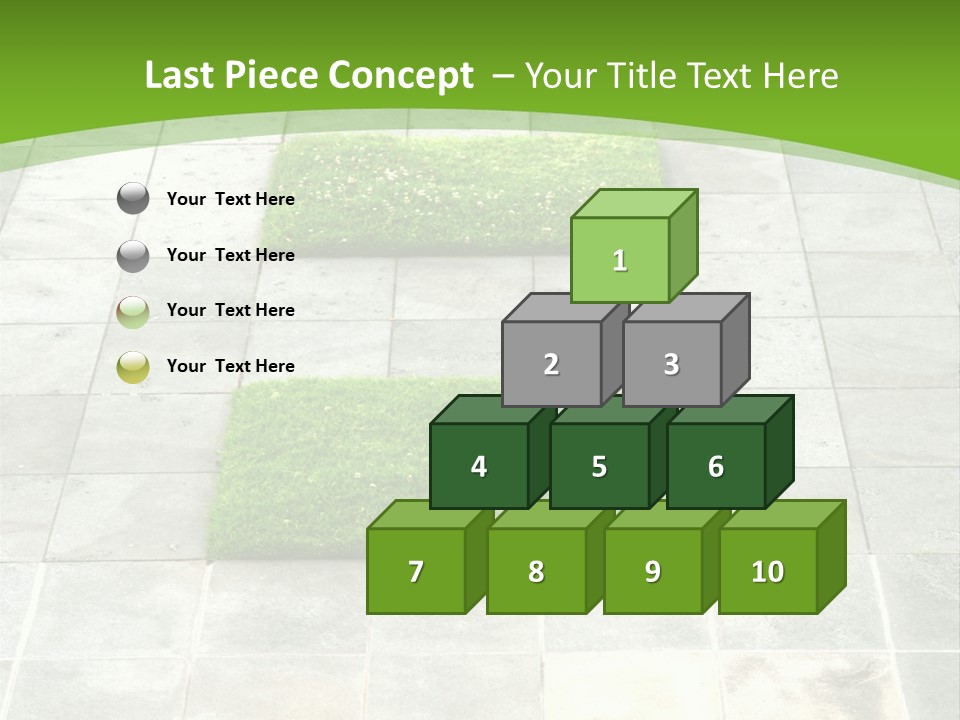 Last Piece Concept – Your Title Text Here

Your Text Here

Your Text Here

Your Text Here

Your Text Here

1

2

3

4

5

6

7

8

9

10